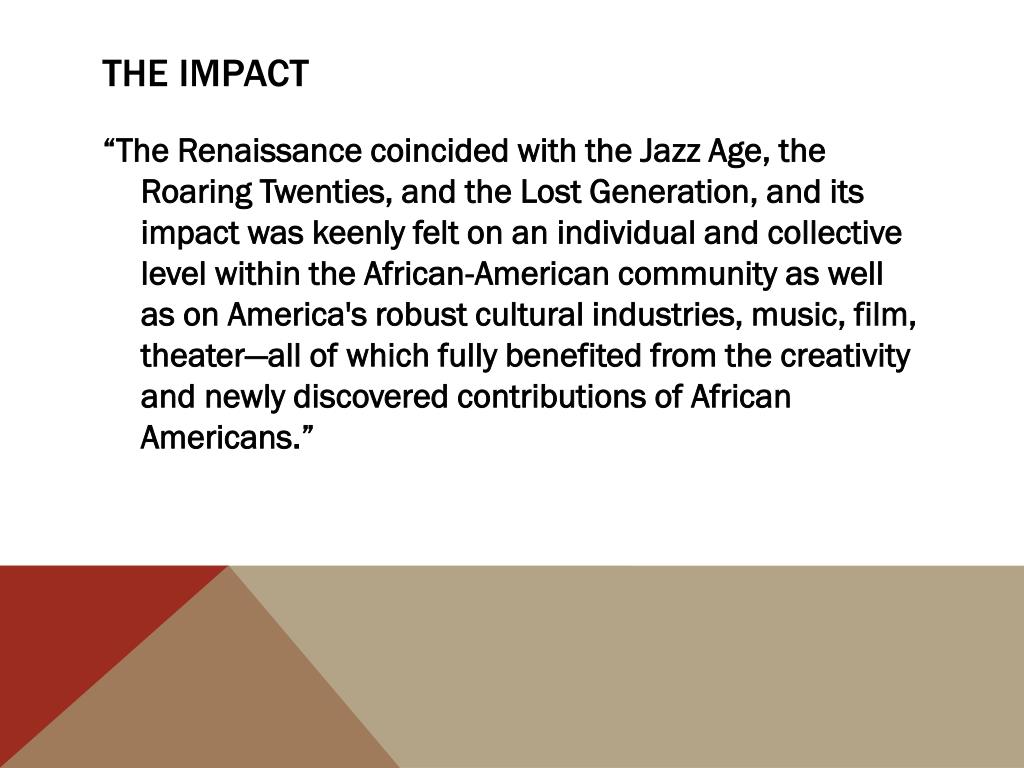 THE IMPACT

“The Renaissance coincided with the Jazz Age, the Roaring Twenties, and the Lost Generation, and its impact was keenly felt on an individual and collective level within the African-American community as well as on America's robust cultural industries, music, film, theater—all of which fully benefited from the creativity and newly discovered contributions of African Americans.”